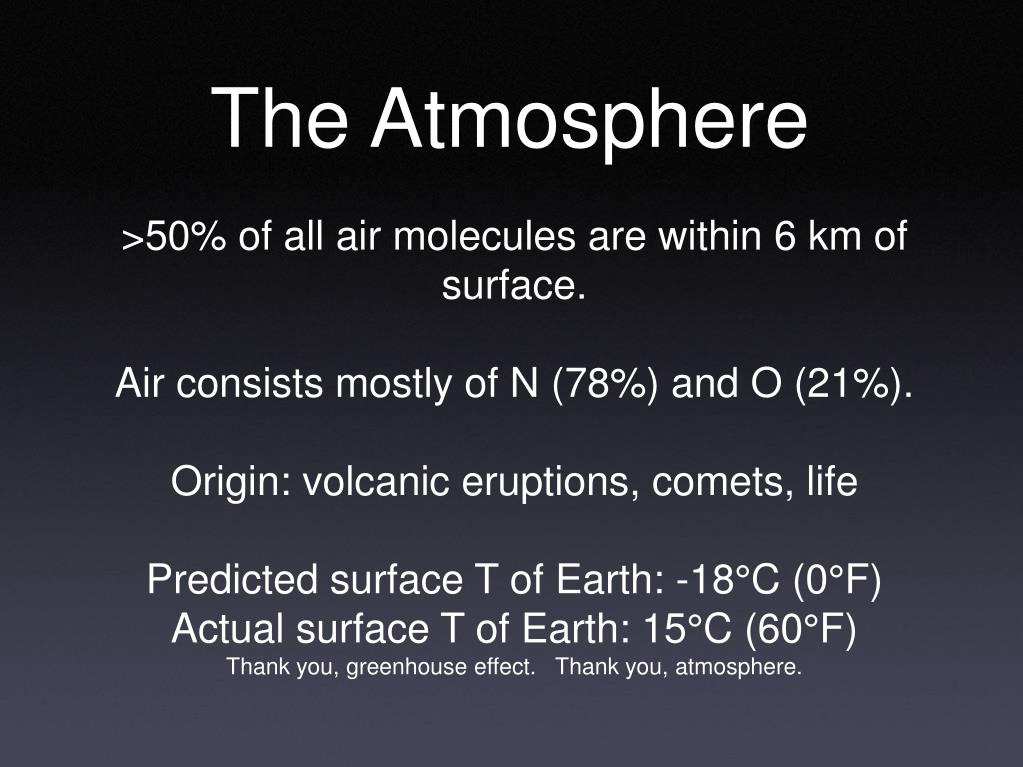 The Atmosphere

>50% of all air molecules are within 6 km of surface.

Air consists mostly of N (78%) and O (21%).

Origin: volcanic eruptions, comets, life

Predicted surface T of Earth: -18°C (0°F)
Actual surface T of Earth: 15°C (60°F)
Thank you, greenhouse effect. Thank you, atmosphere.